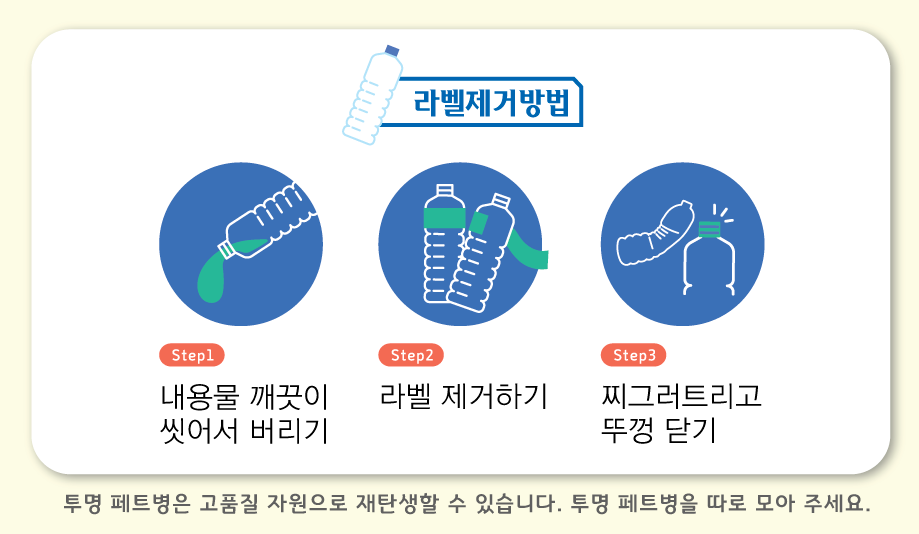 라벨제거방법

Step1
내용물 깨끗이 씻어서 버리기

Step2
라벨 제거하기

Step3
찌그러트리고 뚜껑 닫기

투명 페트병은 고품질 자원으로 재탄생할 수 있습니다. 투명 페트병을 따로 모아 주세요.